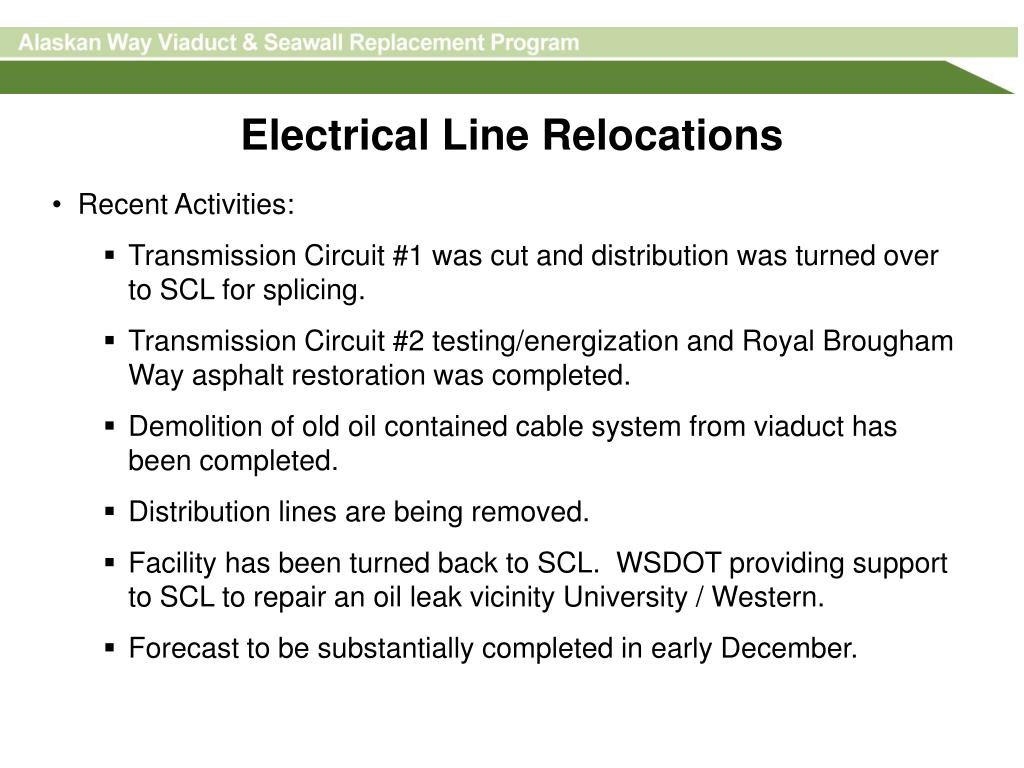 Alaskan Way Viaduct & Seawall Replacement Program

Electrical Line Relocations

• Recent Activities:

▪ Transmission Circuit #1 was cut and distribution was turned over to SCL for splicing.

▪ Transmission Circuit #2 testing/energization and Royal Brougham Way asphalt restoration was completed.

▪ Demolition of old oil contained cable system from viaduct has been completed.

▪ Distribution lines are being removed.

▪ Facility has been turned back to SCL. WSDOT providing support to SCL to repair an oil leak vicinity University / Western.

▪ Forecast to be substantially completed in early December.